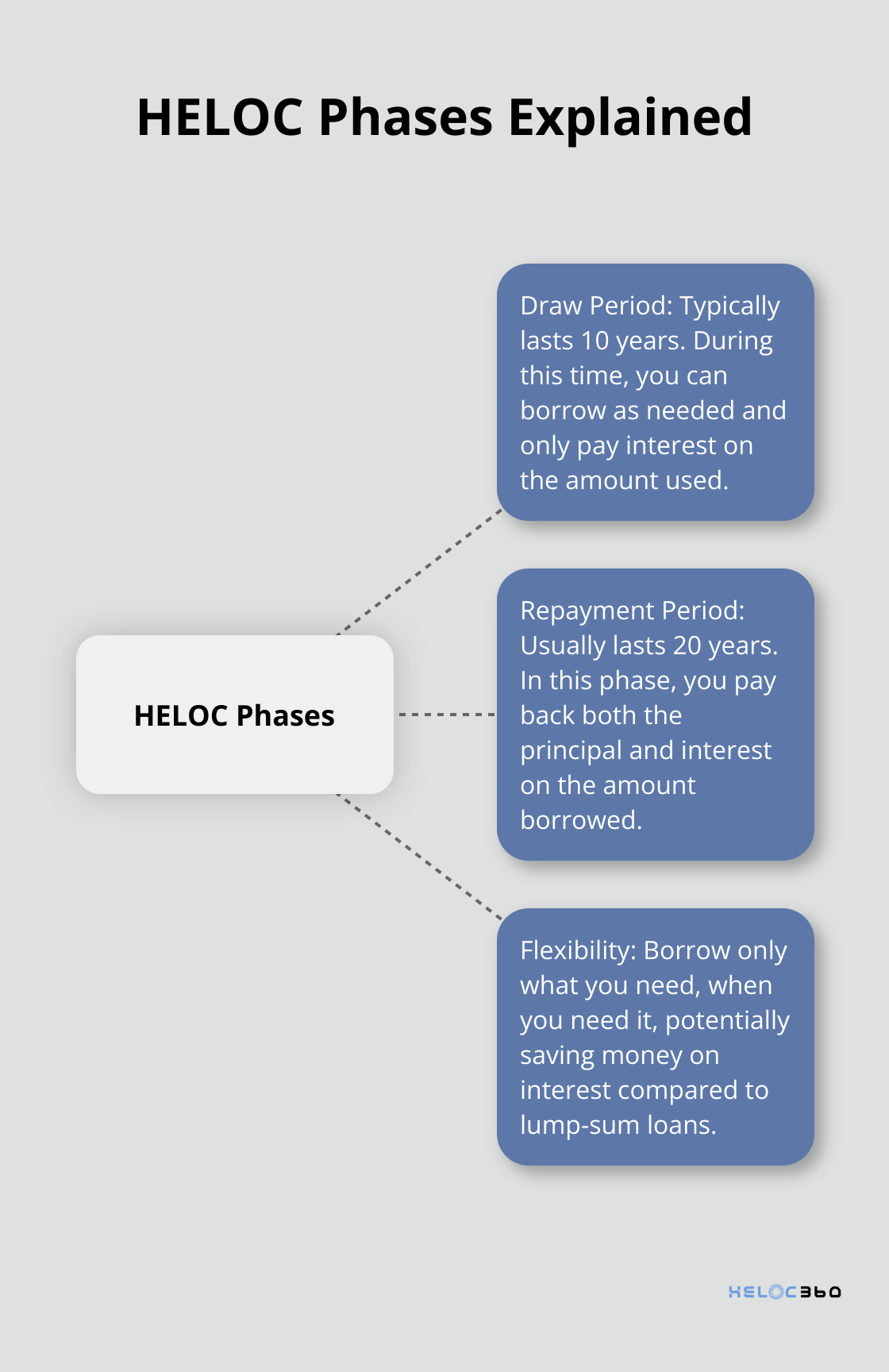 HELOC Phases Explained

HELOC Phases

Draw Period: Typically lasts 10 years. During this time, you can borrow as needed and only pay interest on the amount used.

Repayment Period: Usually lasts 20 years. In this phase, you pay back both the principal and interest on the amount borrowed.

Flexibility: Borrow only what you need, when you need it, potentially saving money on interest compared to lump-sum loans.

HELOC360